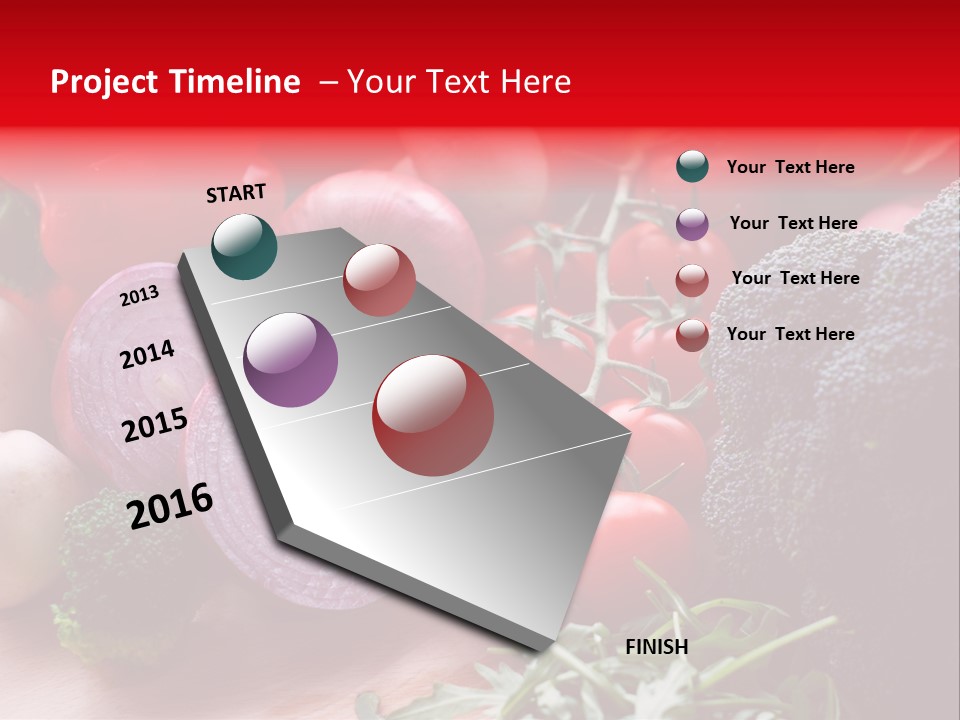 Project Timeline – Your Text Here

START

2013

2014

2015

2016

FINISH

Your Text Here

Your Text Here

Your Text Here

Your Text Here